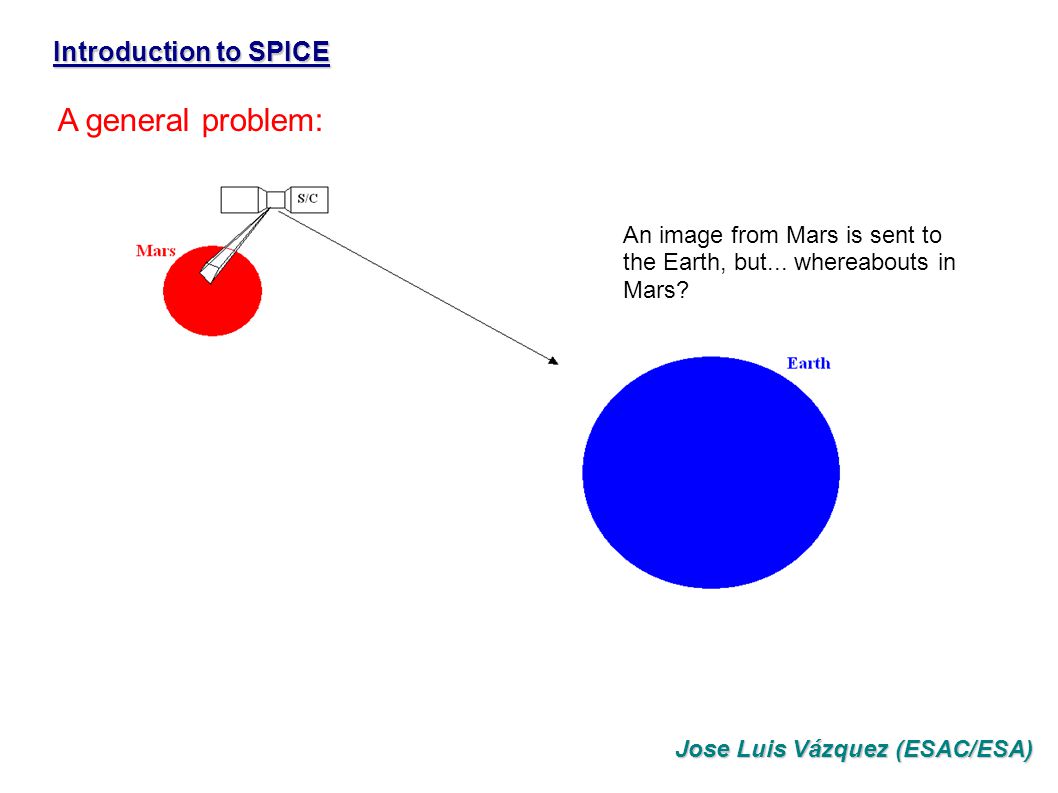 Introduction to SPICE

A general problem:

S/C

Mars

An image from Mars is sent to the Earth, but... whereabouts in Mars?

Earth

Jose Luis Vázquez (ESAC/ESA)